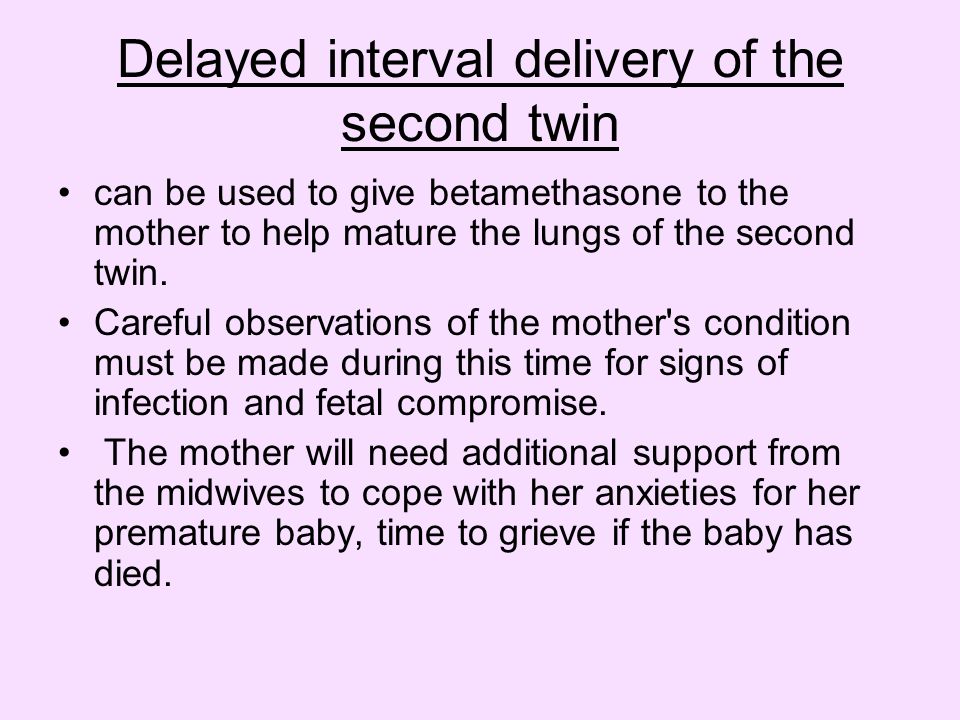 Delayed interval delivery of the second twin

• can be used to give betamethasone to the mother to help mature the lungs of the second twin.
• Careful observations of the mother's condition must be made during this time for signs of infection and fetal compromise.
• The mother will need additional support from the midwives to cope with her anxieties for her premature baby, time to grieve if the baby has died.